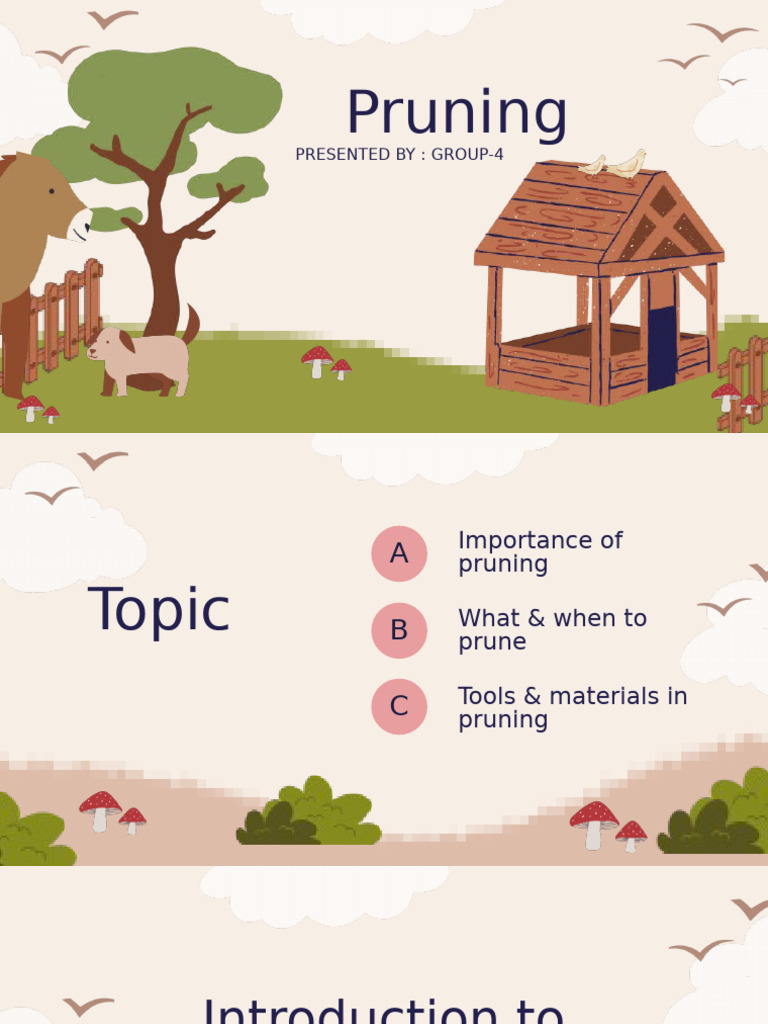 Pruning

PRESENTED BY : GROUP-4

Topic

A Importance of pruning

B What & when to prune

C Tools & materials in pruning

Introduction to